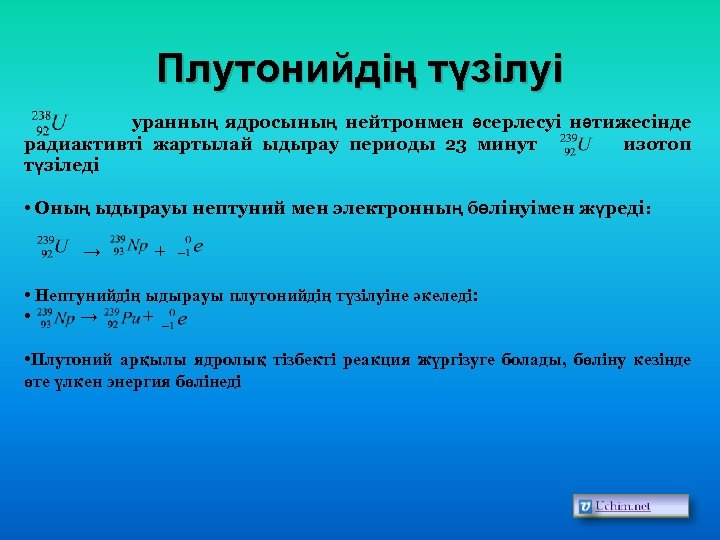 Плутонийдің түзілуі

$^{238}_{92}U$ уранның ядросының нейтронмен әсерлесуі нәтижесінде радиактивті жартылай ыдырау периоды 23 минут $^{239}_{92}U$ изотоп түзіледі

• Оның ыдырауы нептуний мен электронның бөлінуімен жүреді:

$^{239}_{92}U \rightarrow ^{239}_{93}Np + ^{0}_{-1}e$

• Нептунийдің ыдырауы плутонийдің түзілуіне әкеледі:
• $^{239}_{93}Np \rightarrow ^{239}_{92}Pu + ^{0}_{-1}e$

•Плутоний арқылы ядролық тізбекті реакция жүргізуге болады, бөліну кезінде өте үлкен энергия бөлінеді

Uchim.net